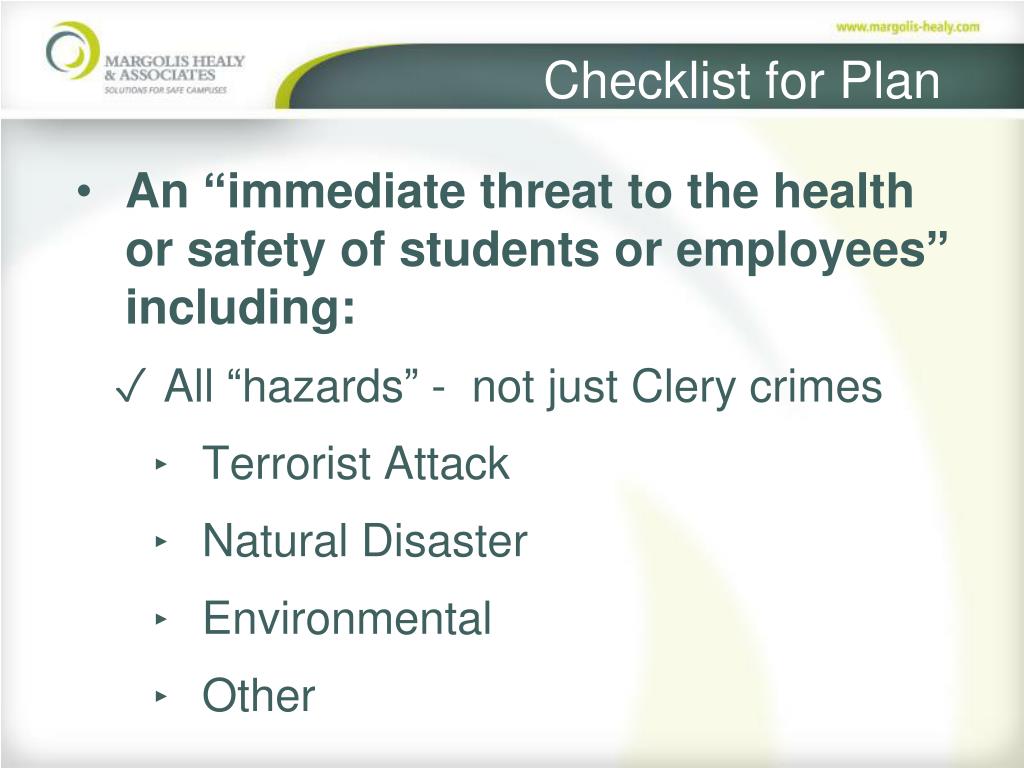 MARGOLIS HEALY & ASSOCIATES
SOLUTIONS FOR SAFE CAMPUSES

www.margolis-healy.com

Checklist for Plan

• An “immediate threat to the health or safety of students or employees” including:

✓ All “hazards” - not just Clery crimes

‣ Terrorist Attack

‣ Natural Disaster

‣ Environmental

‣ Other